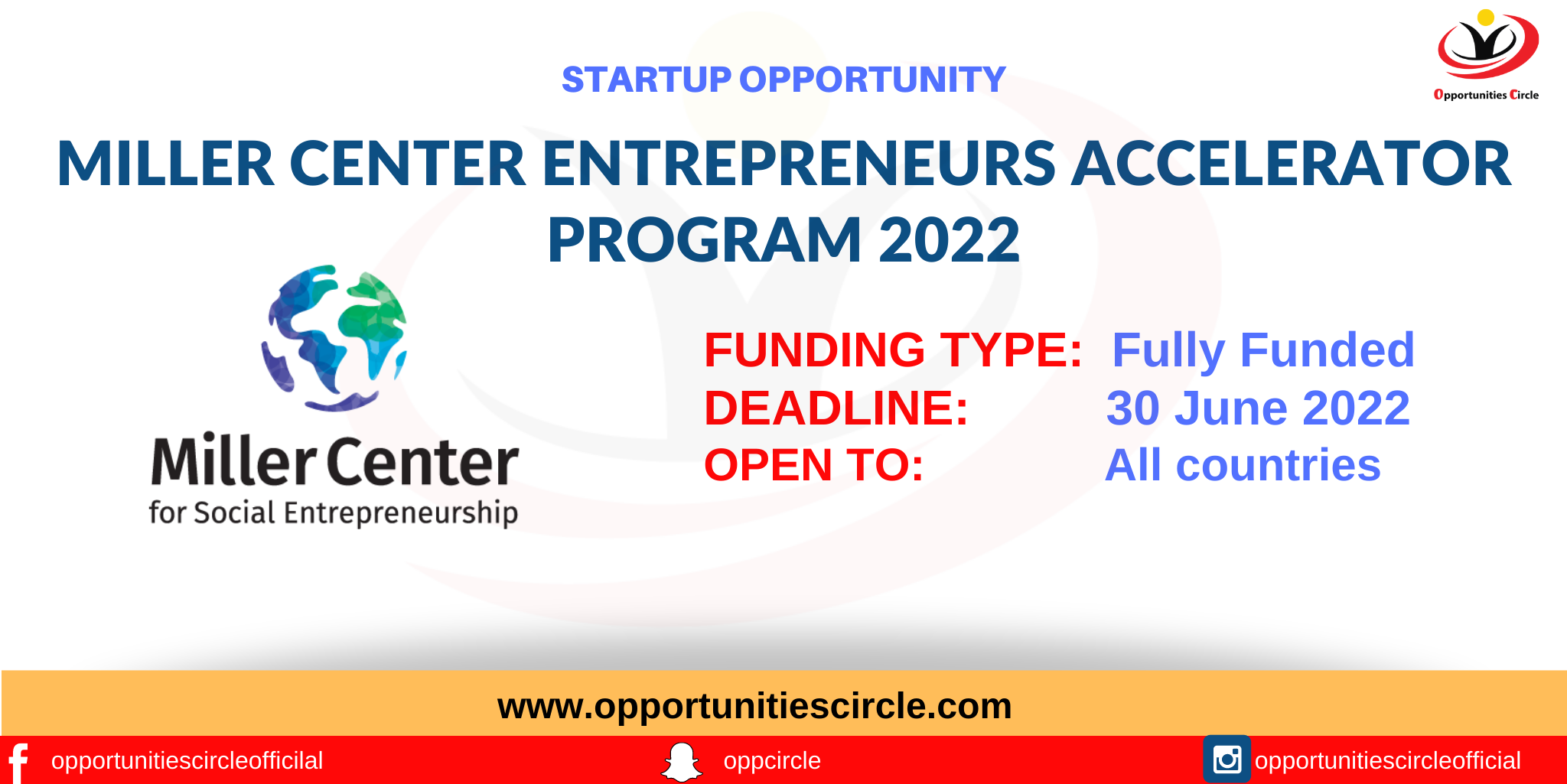 Opportunities Circle

STARTUP OPPORTUNITY

MILLER CENTER ENTREPRENEURS ACCELERATOR PROGRAM 2022

Miller Center
for Social Entrepreneurship

FUNDING TYPE: Fully Funded
DEADLINE: 30 June 2022
OPEN TO: All countries

www.opportunitiescircle.com

opportunitiescircleofficilal
oppcircle
opportunitiescircleofficial